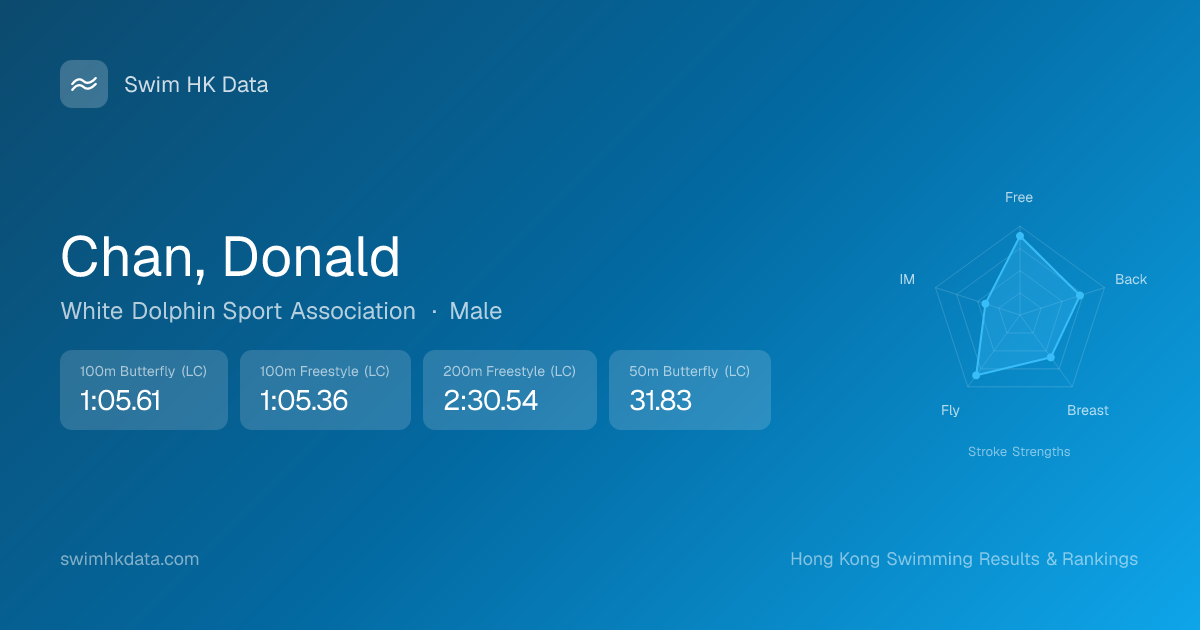 Swim HK Data

Chan, Donald

White Dolphin Sport Association · Male

100m Butterfly (LC)
1:05.61

100m Freestyle (LC)
1:05.36

200m Freestyle (LC)
2:30.54

50m Butterfly (LC)
31.83

Free
Back
Breast
Fly
IM

Stroke Strengths

swimhkdata.com

Hong Kong Swimming Results & Rankings